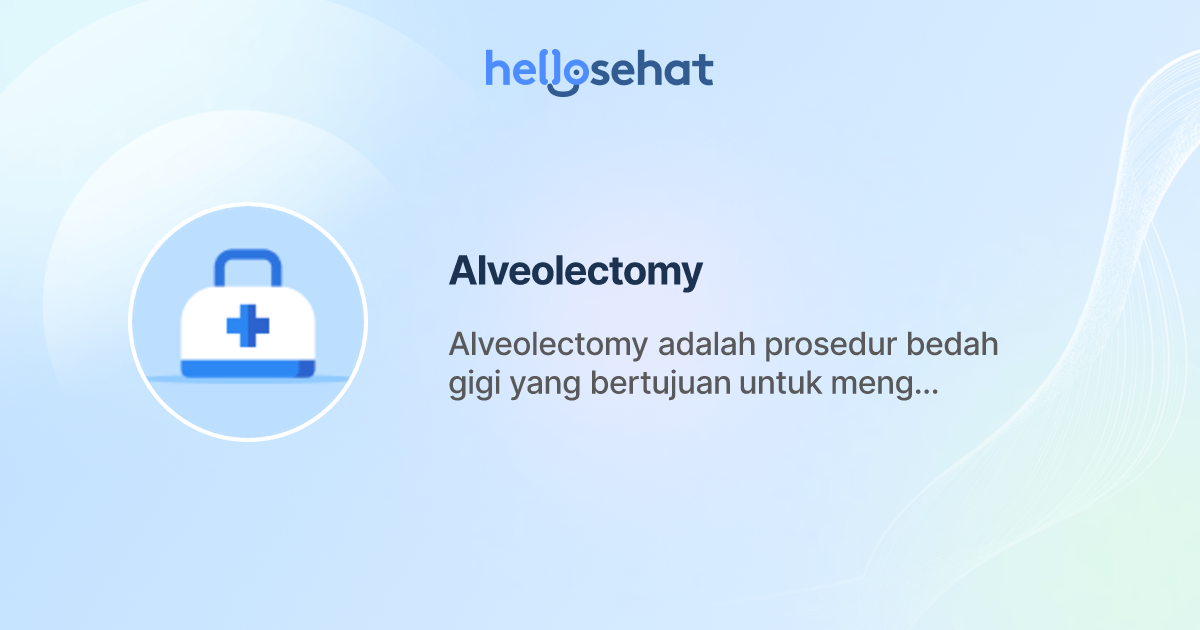 hellosehat

Alveolectomy

Alveolectomy adalah prosedur bedah gigi yang bertujuan untuk meng...